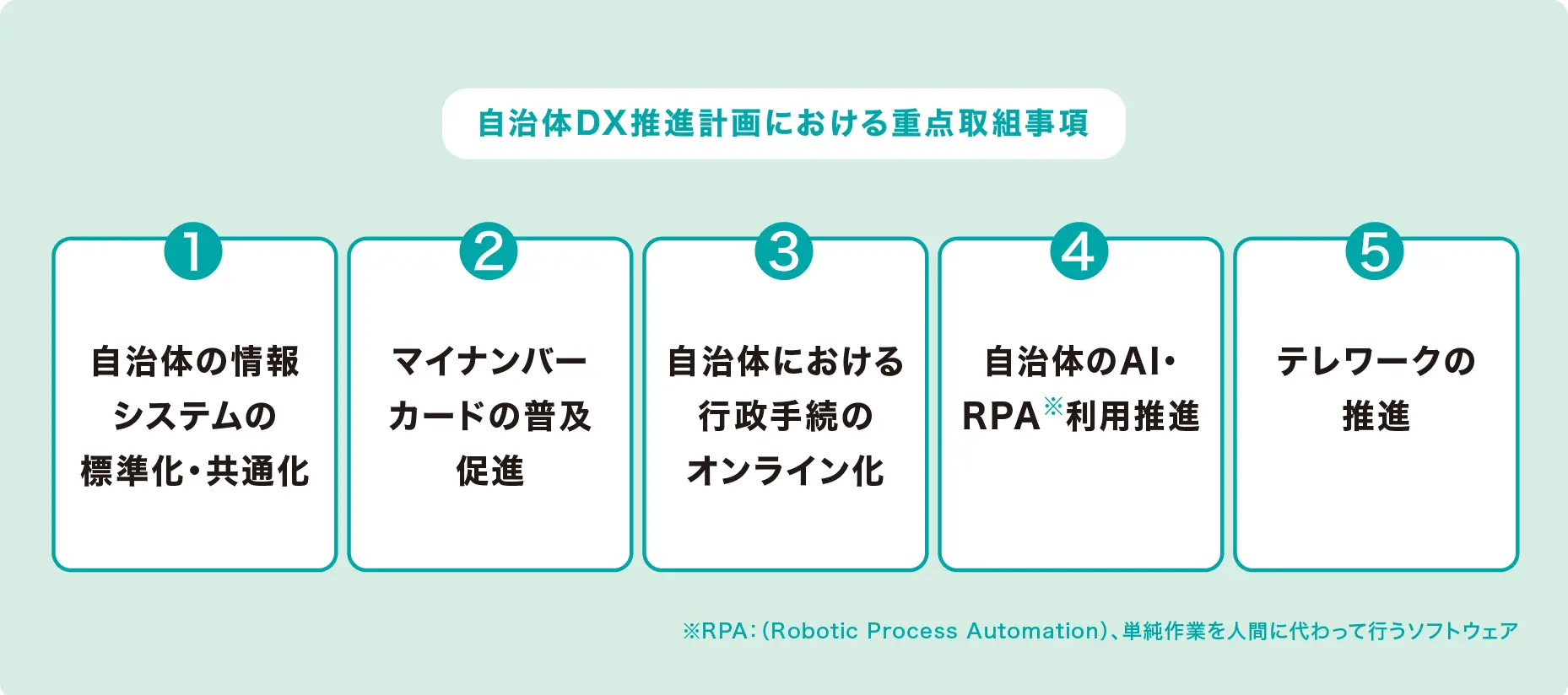 自治体DX推進計画における重点取組事項

1
自治体の情報システムの標準化・共通化

2
マイナンバーカードの普及促進

3
自治体における行政手続のオンライン化

4
自治体のAI・RPA※利用推進

5
テレワークの推進

※RPA：(Robotic Process Automation)、単純作業を人間に代わって行うソフトウェア